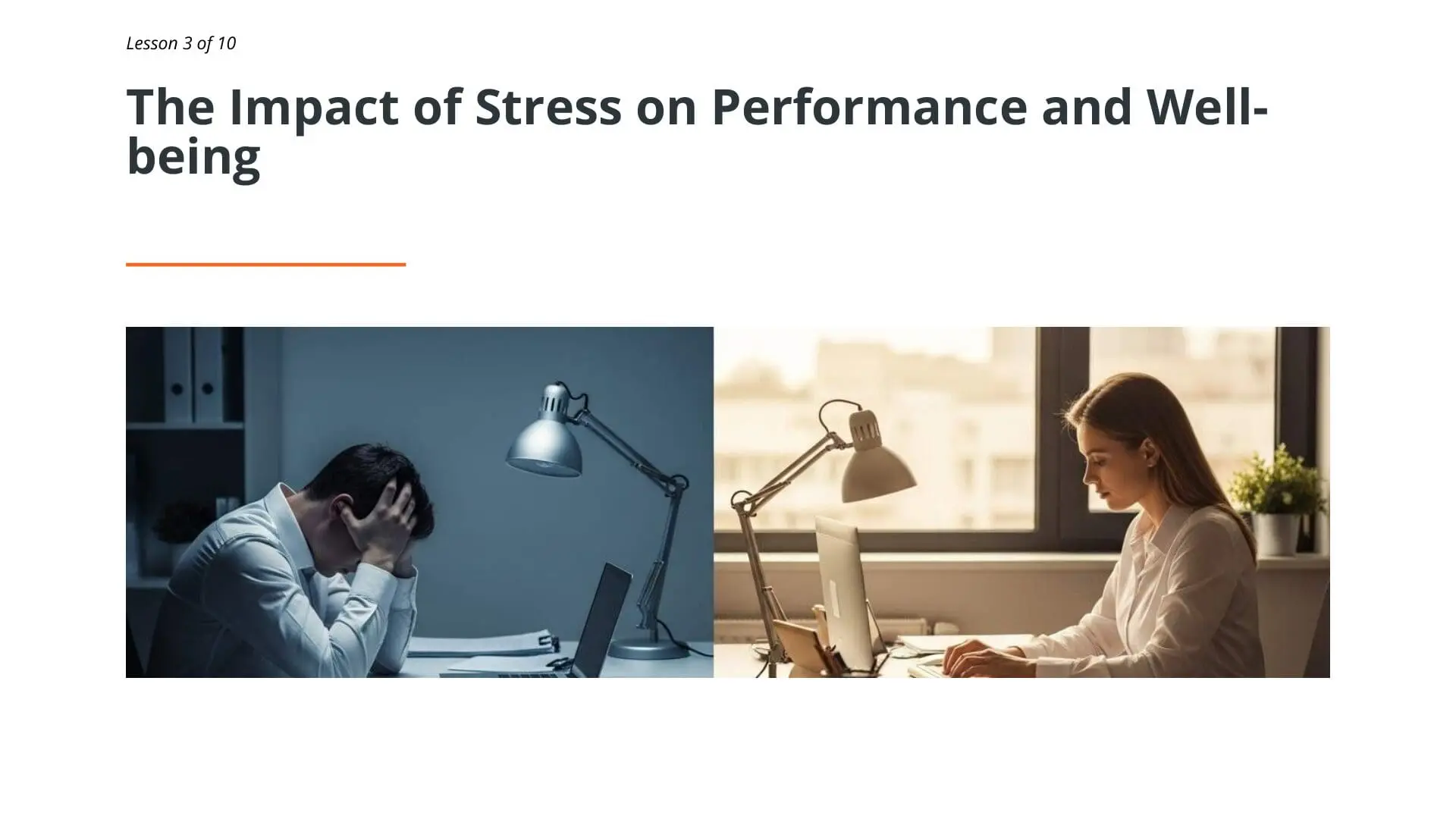 Lesson 3 of 10

The Impact of Stress on Performance and Well-being